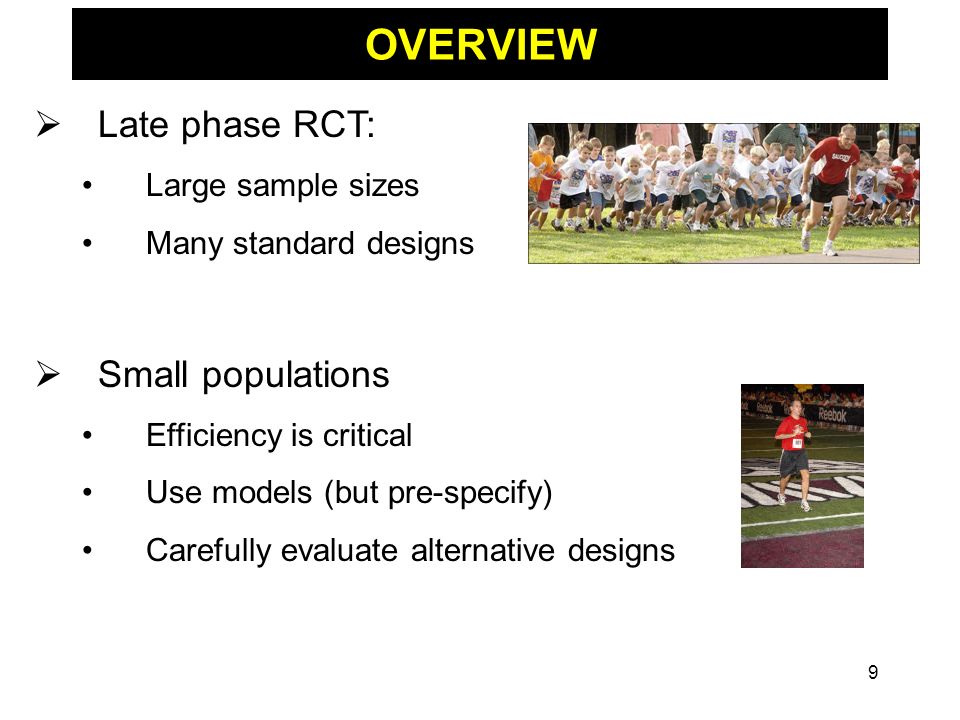 OVERVIEW

➢ Late phase RCT:

• Large sample sizes

• Many standard designs

➢ Small populations

• Efficiency is critical

• Use models (but pre-specify)

• Carefully evaluate alternative designs

Reebok

9